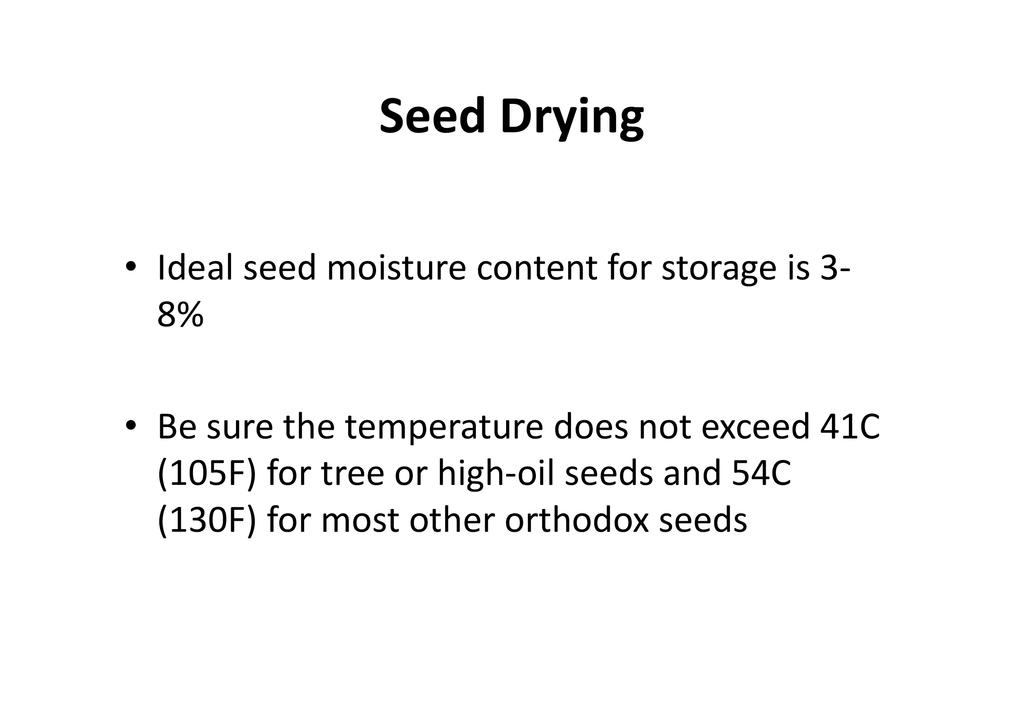 Seed Drying

• Ideal seed moisture content for storage is 3-8%

• Be sure the temperature does not exceed 41C (105F) for tree or high-oil seeds and 54C (130F) for most other orthodox seeds